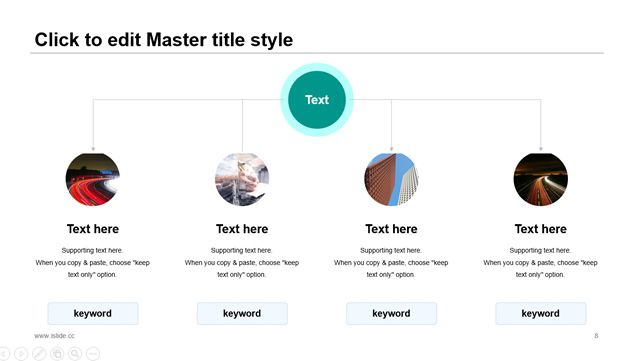 Click to edit Master title style

Text

Text here

Supporting text here.
When you copy & paste, choose "keep text only" option.

keyword

Text here

Supporting text here.
When you copy & paste, choose "keep text only" option.

keyword

Text here

Supporting text here.
When you copy & paste, choose "keep text only" option.

keyword

Text here

Supporting text here.
When you copy & paste, choose "keep text only" option.

keyword

www.islide.cc

8